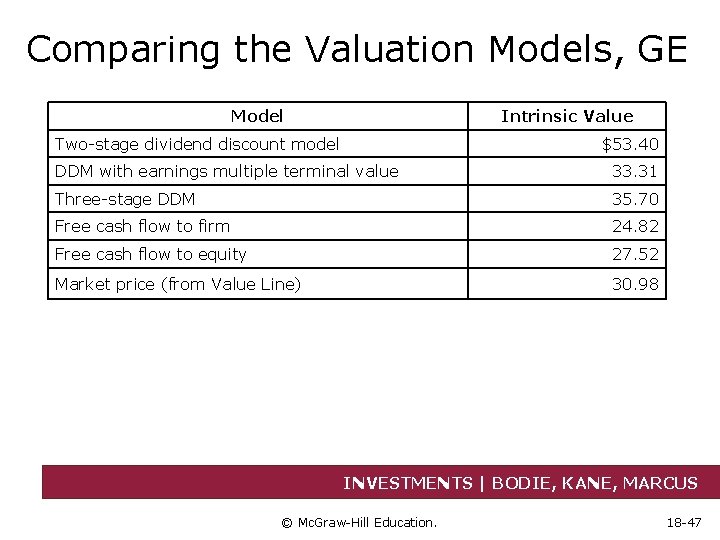 Comparing the Valuation Models, GE

| Model | Intrinsic Value |
|---|---|
| Two-stage dividend discount model | \$53.40 |
| DDM with earnings multiple terminal value | 33.31 |
| Three-stage DDM | 35.70 |
| Free cash flow to firm | 24.82 |
| Free cash flow to equity | 27.52 |
| Market price (from Value Line) | 30.98 |

INVESTMENTS | BODIE, KANE, MARCUS

© McGraw-Hill Education.

18-47